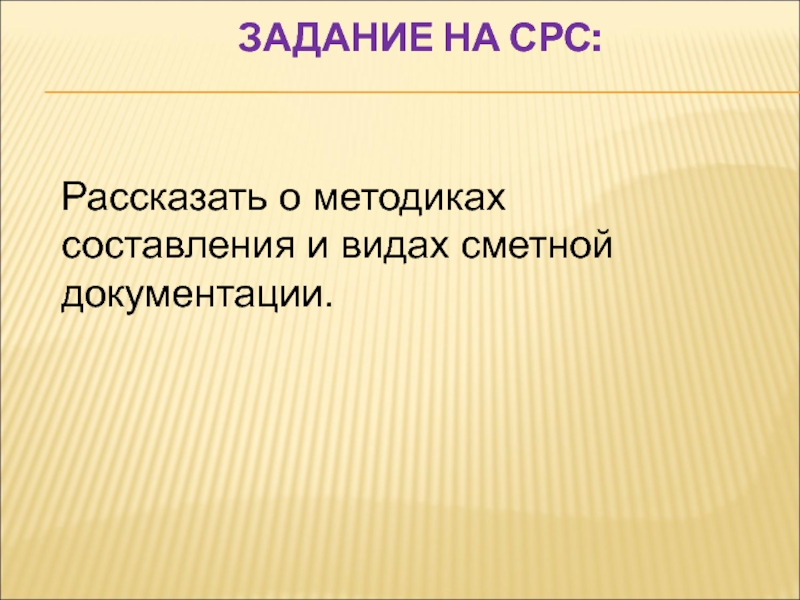 ЗАДАНИЕ НА СРС:

Рассказать о методиках составления и видах сметной документации.